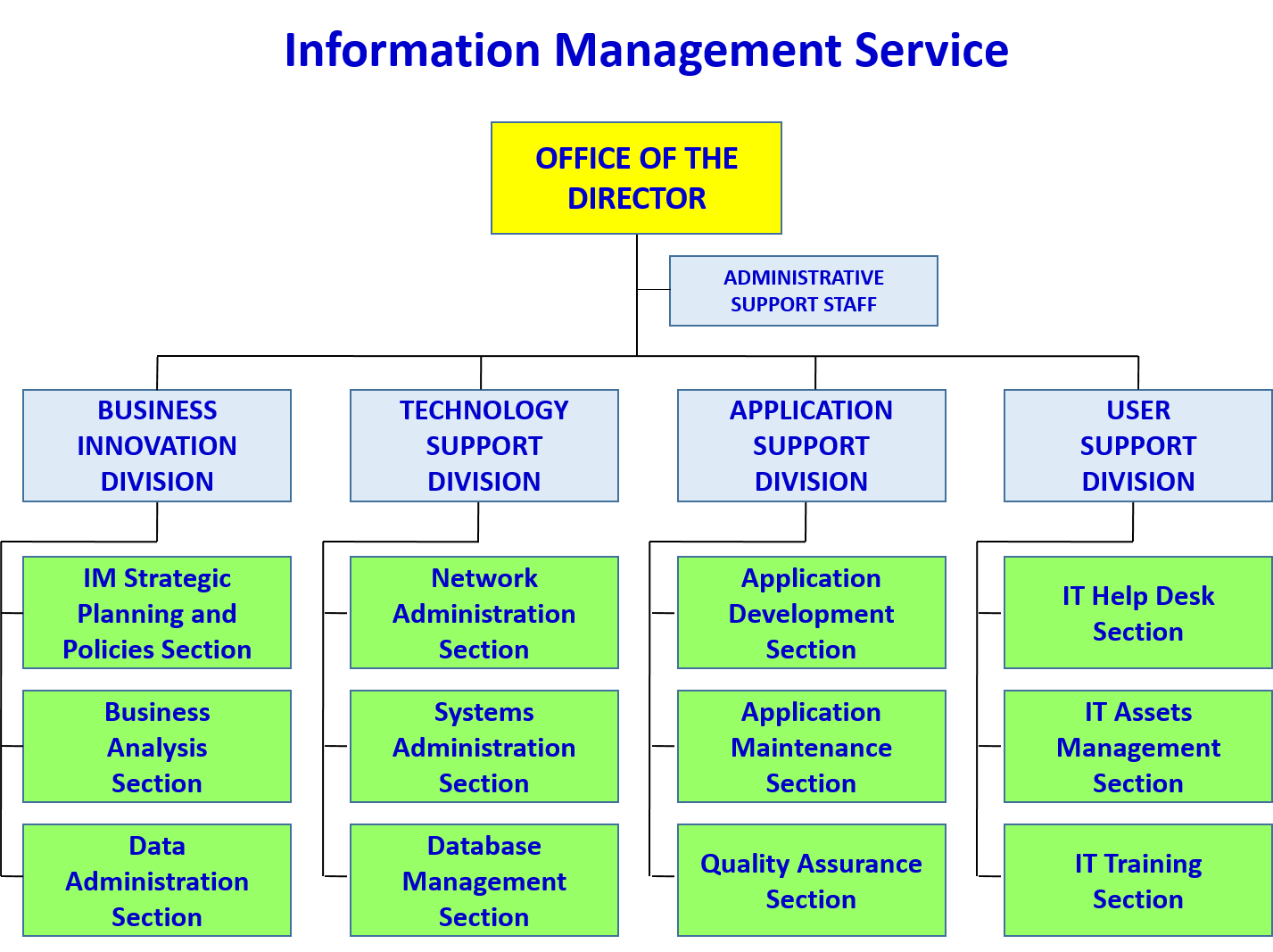 Information Management Service

OFFICE OF THE DIRECTOR

ADMINISTRATIVE SUPPORT STAFF

BUSINESS INNOVATION DIVISION

IM Strategic Planning and Policies Section

Business Analysis Section

Data Administration Section

TECHNOLOGY SUPPORT DIVISION

Network Administration Section

Systems Administration Section

Database Management Section

APPLICATION SUPPORT DIVISION

Application Development Section

Application Maintenance Section

Quality Assurance Section

USER SUPPORT DIVISION

IT Help Desk Section

IT Assets Management Section

IT Training Section